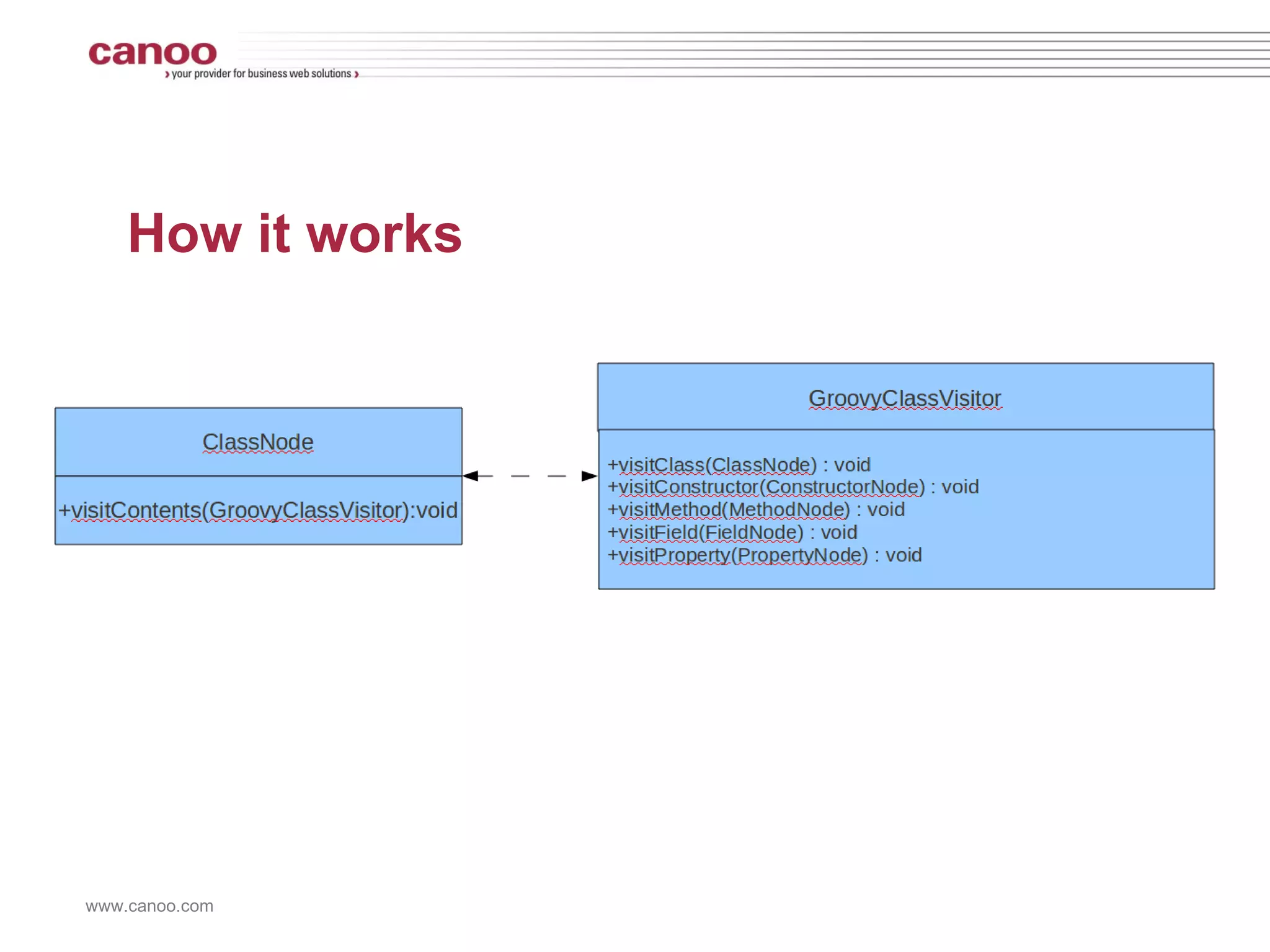 canoo
› your provider for business web solutions ›

How it works

ClassNode

+visitContents(GroovyClassVisitor):void

GroovyClassVisitor

+visitClass(ClassNode) : void
+visitConstructor(ConstructorNode) : void
+visitMethod(MethodNode) : void
+visitField(FieldNode) : void
+visitProperty(PropertyNode) : void

www.canoo.com